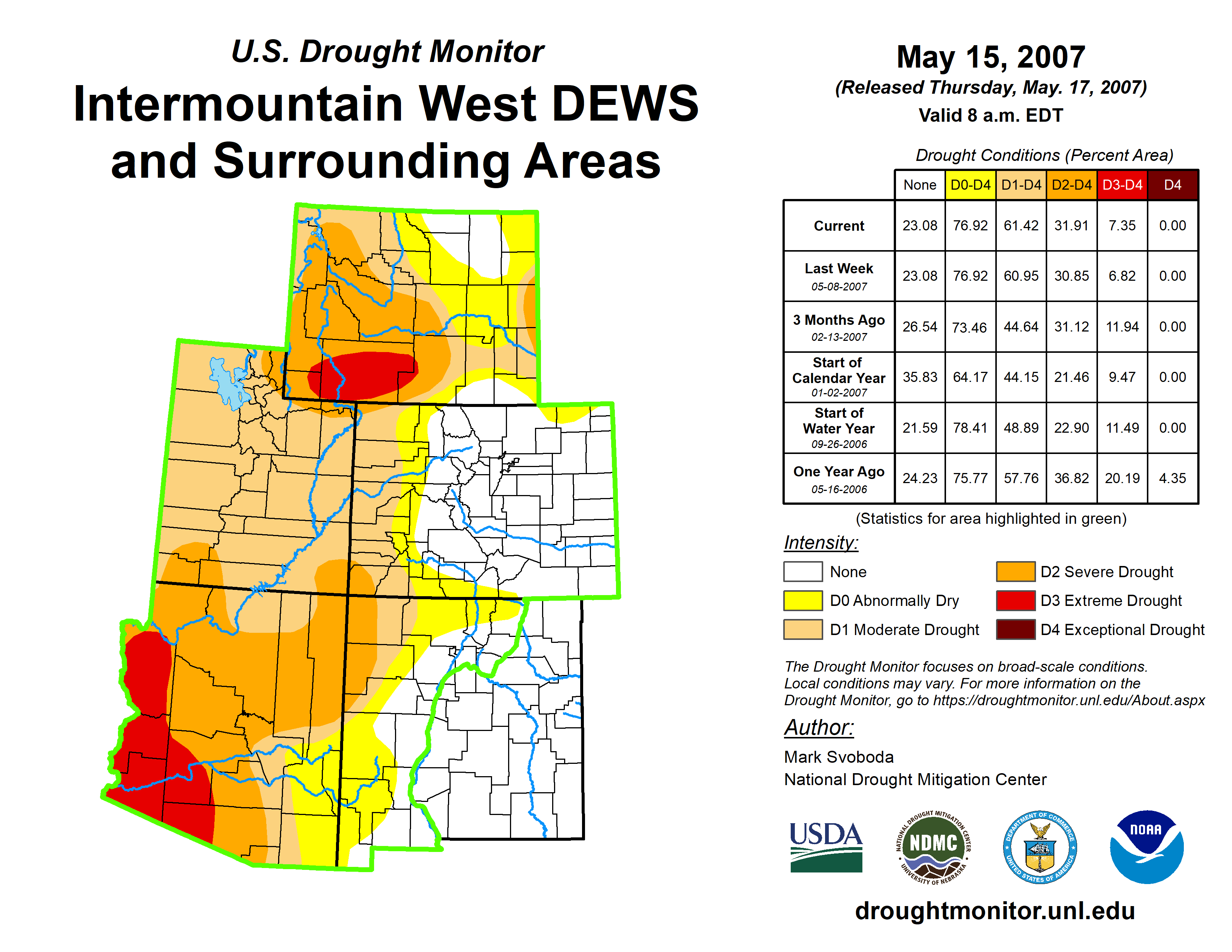 U.S. Drought Monitor

Intermountain West DEWS and Surrounding Areas

May 15, 2007

(Released Thursday, May. 17, 2007)

Valid 8 a.m. EDT

Drought Conditions (Percent Area)

| | None | D0-D4 | D1-D4 | D2-D4 | D3-D4 | D4 |
|---|---|---|---|---|---|---|
| Current | 23.08 | 76.92 | 61.42 | 31.91 | 7.35 | 0.00 |
| Last Week 05-08-2007 | 23.08 | 76.92 | 60.95 | 30.85 | 6.82 | 0.00 |
| 3 Months Ago 02-13-2007 | 26.54 | 73.46 | 44.64 | 31.12 | 11.94 | 0.00 |
| Start of Calendar Year 01-02-2007 | 35.83 | 64.17 | 44.15 | 21.46 | 9.47 | 0.00 |
| Start of Water Year 09-26-2006 | 21.59 | 78.41 | 48.89 | 22.90 | 11.49 | 0.00 |
| One Year Ago 05-16-2006 | 24.23 | 75.77 | 57.76 | 36.82 | 20.19 | 4.35 |

(Statistics for area highlighted in green)

Intensity:

None

D0 Abnormally Dry

D1 Moderate Drought

D2 Severe Drought

D3 Extreme Drought

D4 Exceptional Drought

The Drought Monitor focuses on broad-scale conditions. Local conditions may vary. For more information on the Drought Monitor, go to https://droughtmonitor.unl.edu/About.aspx

Author:

Mark Svoboda
National Drought Mitigation Center

USDA

NATIONAL DROUGHT MITIGATION CENTER NDMC UNIVERSITY OF NEBRASKA

DEPARTMENT OF COMMERCE UNITED STATES OF AMERICA

NOAA

droughtmonitor.unl.edu